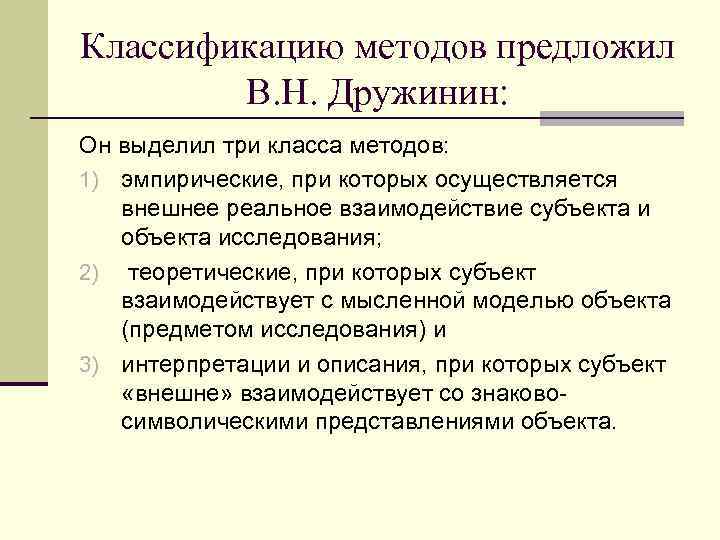 Классификацию методов предложил В.Н. Дружинин:

Он выделил три класса методов:

1) эмпирические, при которых осуществляется внешнее реальное взаимодействие субъекта и объекта исследования;

2) теоретические, при которых субъект взаимодействует с мысленной моделью объекта (предметом исследования) и

3) интерпретации и описания, при которых субъект «внешне» взаимодействует со знаково-символическими представлениями объекта.